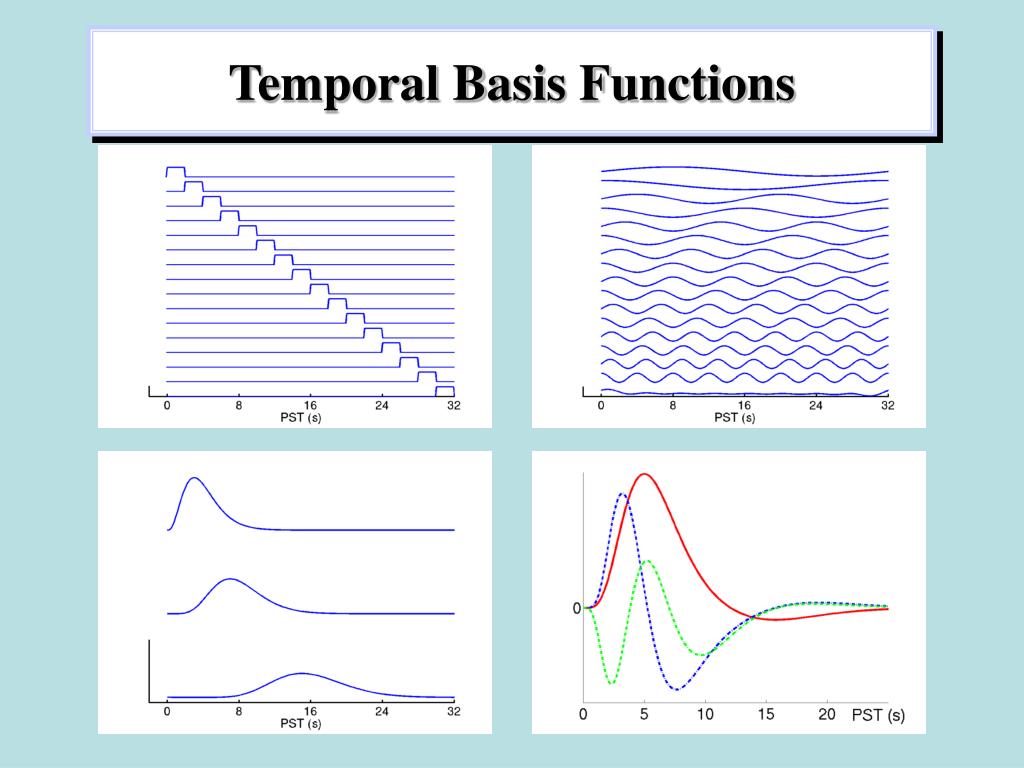 Temporal Basis Functions

0 8 16 24 32
PST (s)

0 8 16 24 32
PST (s)

0 8 16 24 32
PST (s)

0

0 5 10 15 20 PST (s)